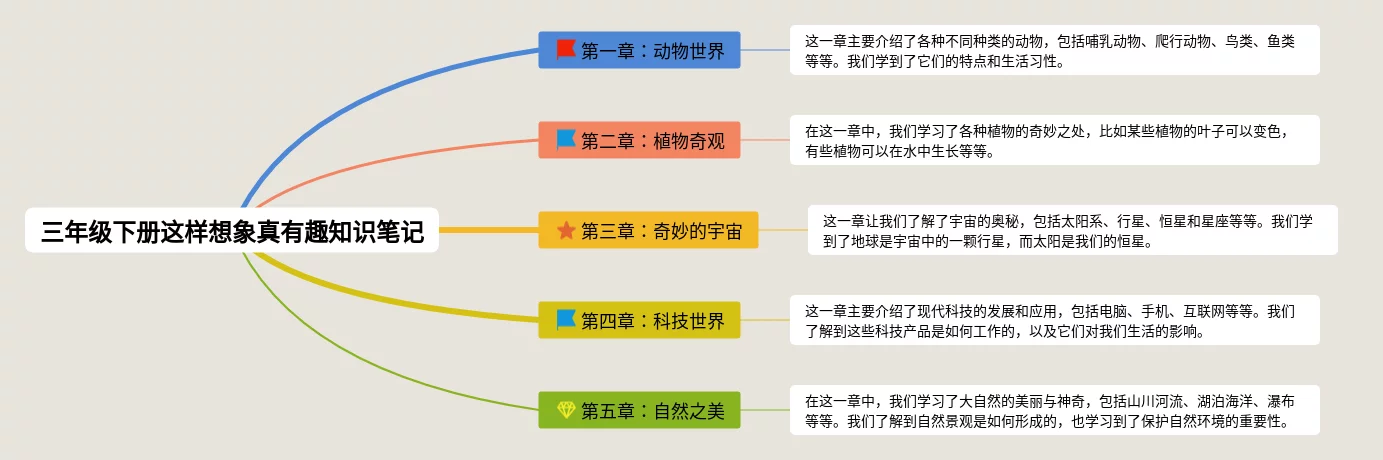 三年级下册这样想象真有趣知识笔记

第一章：动物世界

这一章主要介绍了各种不同种类的动物，包括哺乳动物、爬行动物、鸟类、鱼类等等。我们学到了它们的特点和生活习性。

第二章：植物奇观

在这一章中，我们学习了各种植物的奇妙之处，比如某些植物的叶子可以变色，有些植物可以在水中生长等等。

第三章：奇妙的宇宙

这一章让我们了解了宇宙的奥秘，包括太阳系、行星、恒星和星座等等。我们学到了地球是宇宙中的一颗行星，而太阳是我们的恒星。

第四章：科技世界

这一章主要介绍了现代科技的发展和应用，包括电脑、手机、互联网等等。我们了解到这些科技产品是如何工作的，以及它们对我们生活的影响。

第五章：自然之美

在这一章中，我们学习了大自然的美丽与神奇，包括山川河流、湖泊海洋、瀑布等等。我们了解到自然景观是如何形成的，也学习到了保护自然环境的重要性。